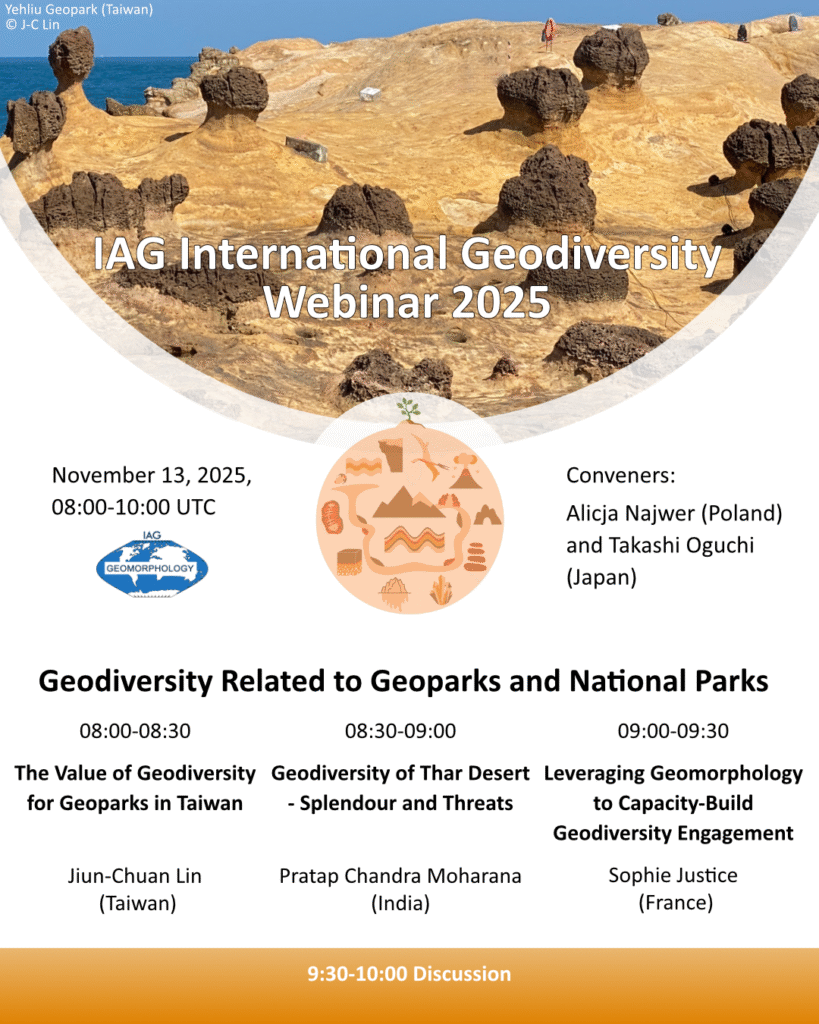 Yehliu Geopark (Taiwan)
© J-C Lin

IAG International Geodiversity Webinar 2025

November 13, 2025,
08:00-10:00 UTC

IAG
GEOMORPHOLOGY

Conveners:
Alicja Najwer (Poland) and Takashi Oguchi (Japan)

Geodiversity Related to Geoparks and National Parks

08:00-08:30

The Value of Geodiversity for Geoparks in Taiwan

Jiun-Chuan Lin
(Taiwan)

08:30-09:00

Geodiversity of Thar Desert - Splendour and Threats

Pratap Chandra Moharana
(India)

09:00-09:30

Leveraging Geomorphology to Capacity-Build Geodiversity Engagement

Sophie Justice
(France)

9:30-10:00 Discussion